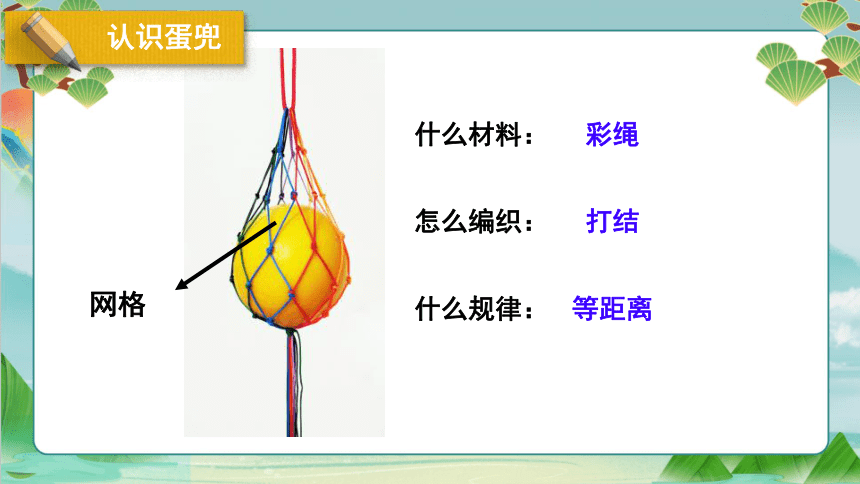 认识蛋兜

网格

什么材料： 彩绳

怎么编织： 打结

什么规律： 等距离